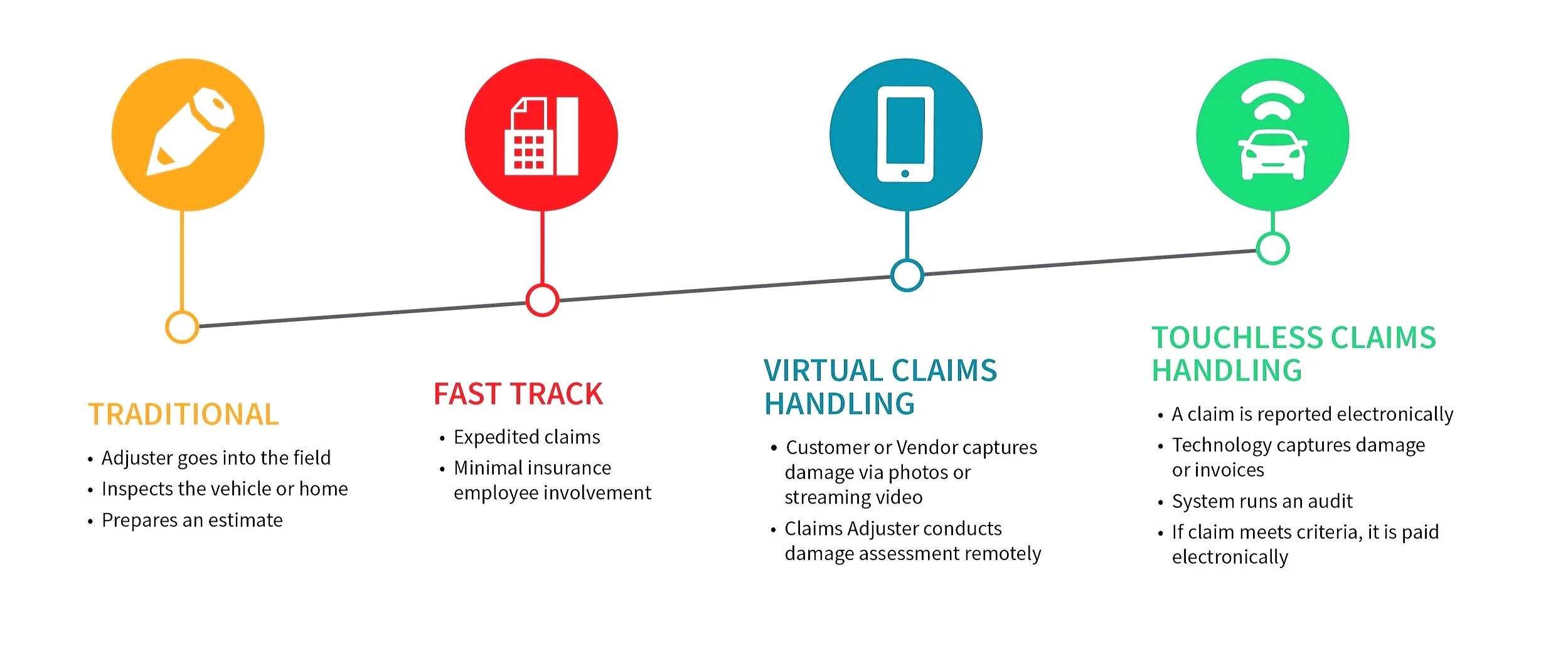 TRADITIONAL

• Adjuster goes into the field
• Inspects the vehicle or home
• Prepares an estimate

FAST TRACK

• Expedited claims
• Minimal insurance employee involvement

VIRTUAL CLAIMS HANDLING

• Customer or Vendor captures damage via photos or streaming video
• Claims Adjuster conducts damage assessment remotely

TOUCHLESS CLAIMS HANDLING

• A claim is reported electronically
• Technology captures damage or invoices
• System runs an audit
• If claim meets criteria, it is paid electronically